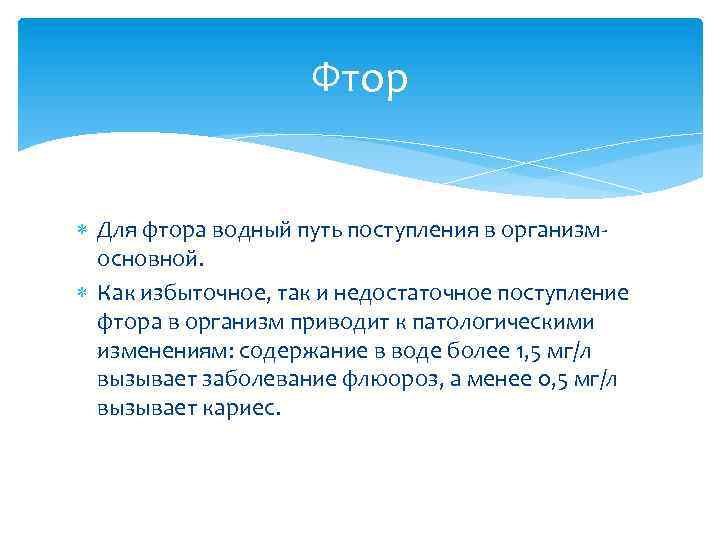 Фтор

Для фтора водный путь поступления в организм-основной.

Как избыточное, так и недостаточное поступление фтора в организм приводит к патологическими изменениям: содержание в воде более 1,5 мг/л вызывает заболевание флюороз, а менее 0,5 мг/л вызывает кариес.